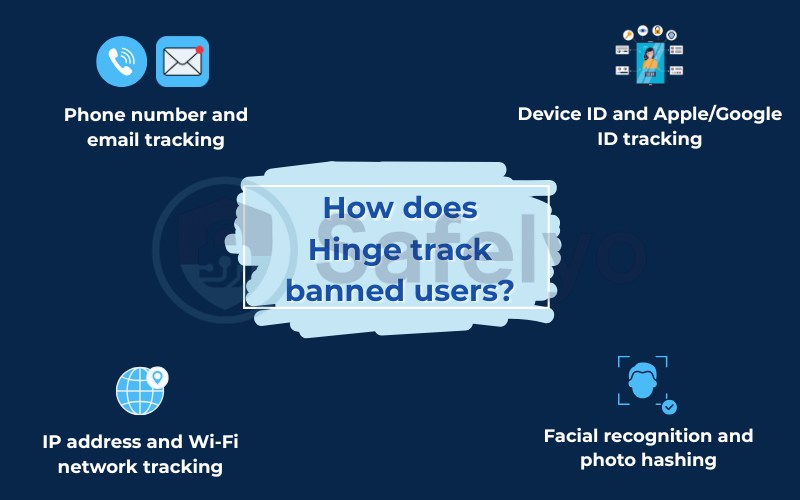 Phone number and email tracking

Device ID and Apple/Google ID tracking

How does Hinge track banned users?

Safelyo

IP address and Wi-Fi network tracking

Facial recognition and photo hashing